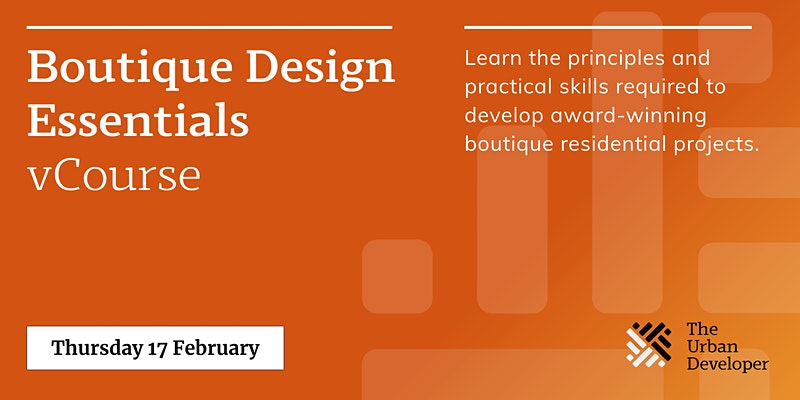 Boutique Design Essentials vCourse

Learn the principles and practical skills required to develop award-winning boutique residential projects.

Thursday 17 February

The Urban Developer